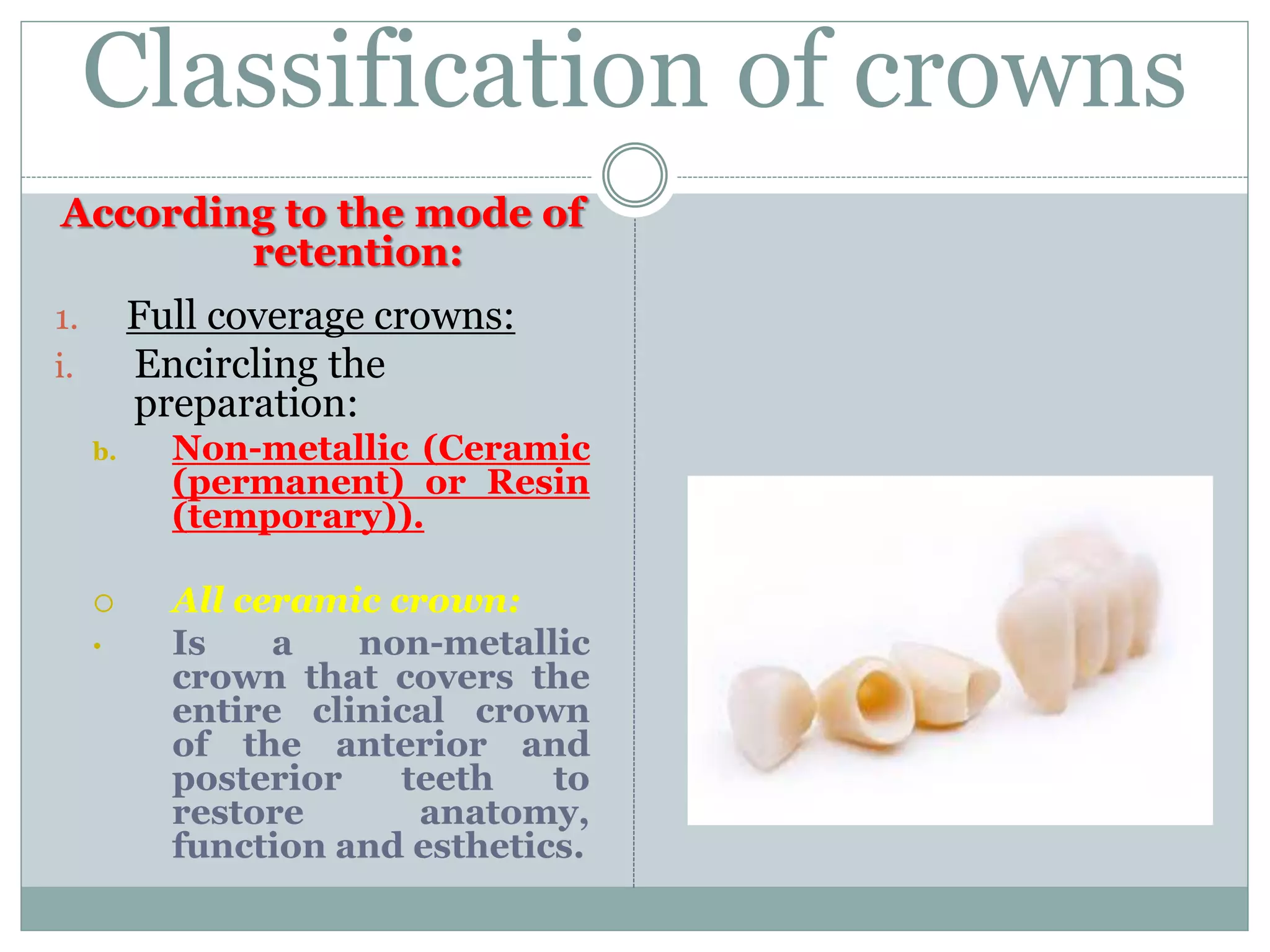 Classification of crowns

According to the mode of retention:

1. Full coverage crowns:

i. Encircling the preparation:

b. Non-metallic (Ceramic (permanent) or Resin (temporary)).

○ All ceramic crown:

• Is a non-metallic crown that covers the entire clinical crown of the anterior and posterior teeth to restore anatomy, function and esthetics.